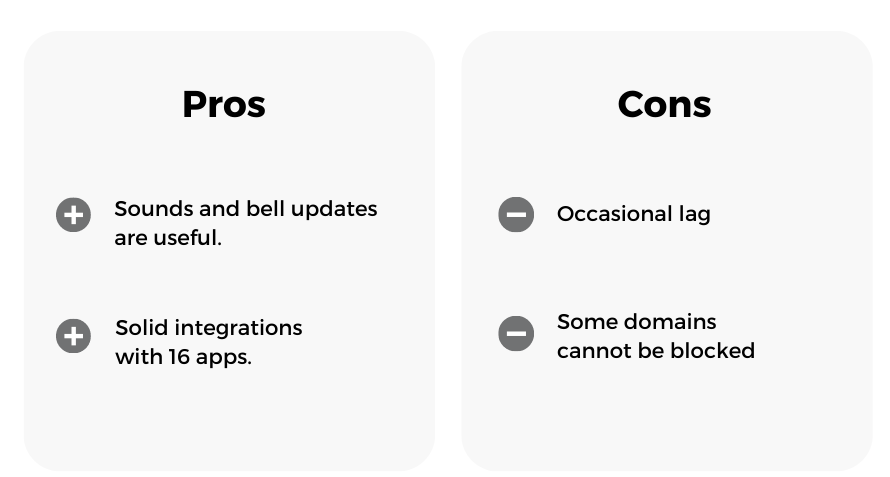 Pros

Sounds and bell updates are useful.

Solid integrations with 16 apps.

Cons

Occasional lag

Some domains cannot be blocked